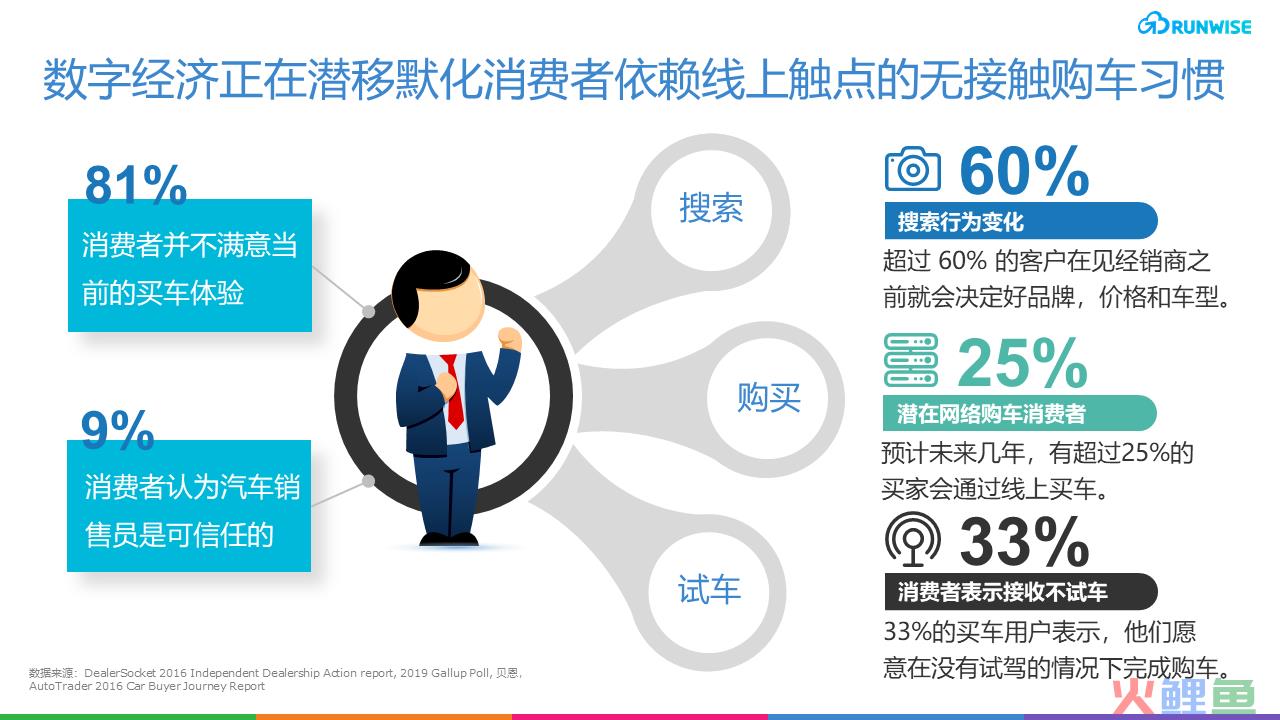 RUNWISE

数字经济正在潜移默化消费者依赖线上触点的无接触购车习惯

81%
消费者并不满意当前的买车体验

9%
消费者认为汽车销售员是可信任的

搜索

购买

试车

60%
搜索行为变化
超过 60% 的客户在见经销商之前就会决定好品牌，价格和车型。

25%
潜在网络购车消费者
预计未来几年，有超过25%的买家会通过线上买车。

33%
消费者表示接收不试车
33%的买车用户表示，他们愿意在没有试驾的情况下完成购车。

数据来源：DealerSocket 2016 Independent Dealership Action report, 2019 Gallup Poll, 贝恩, AutoTrader 2016 Car Buyer Journey Report

火鲤鱼